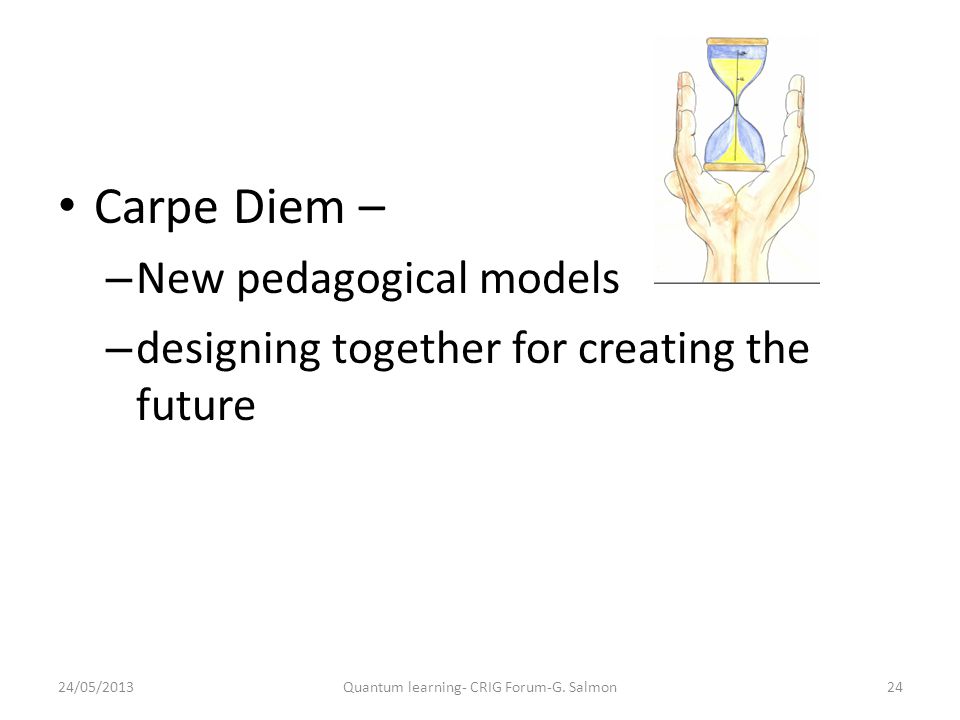 • Carpe Diem –
– New pedagogical models
– designing together for creating the future

24/05/2013

Quantum learning- CRIG Forum-G. Salmon

24